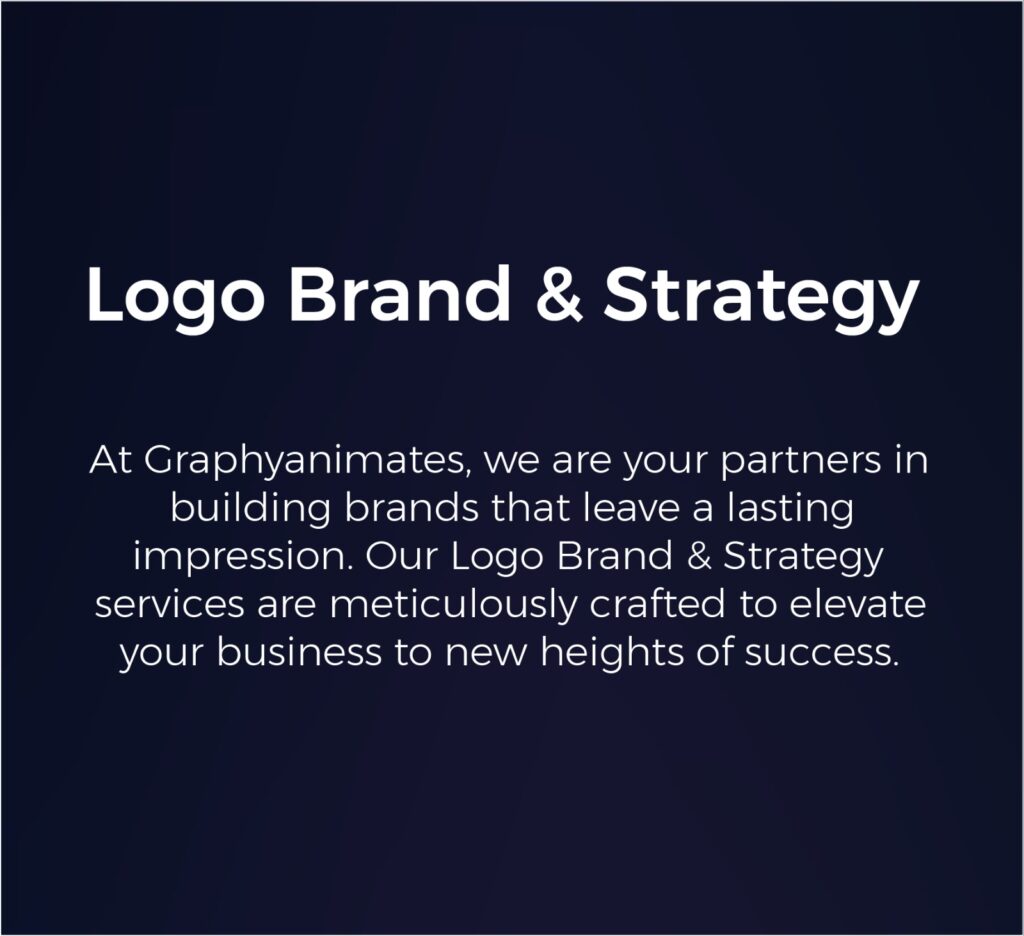 Logo Brand & Strategy

At Graphyanimates, we are your partners in building brands that leave a lasting impression. Our Logo Brand & Strategy services are meticulously crafted to elevate your business to new heights of success.